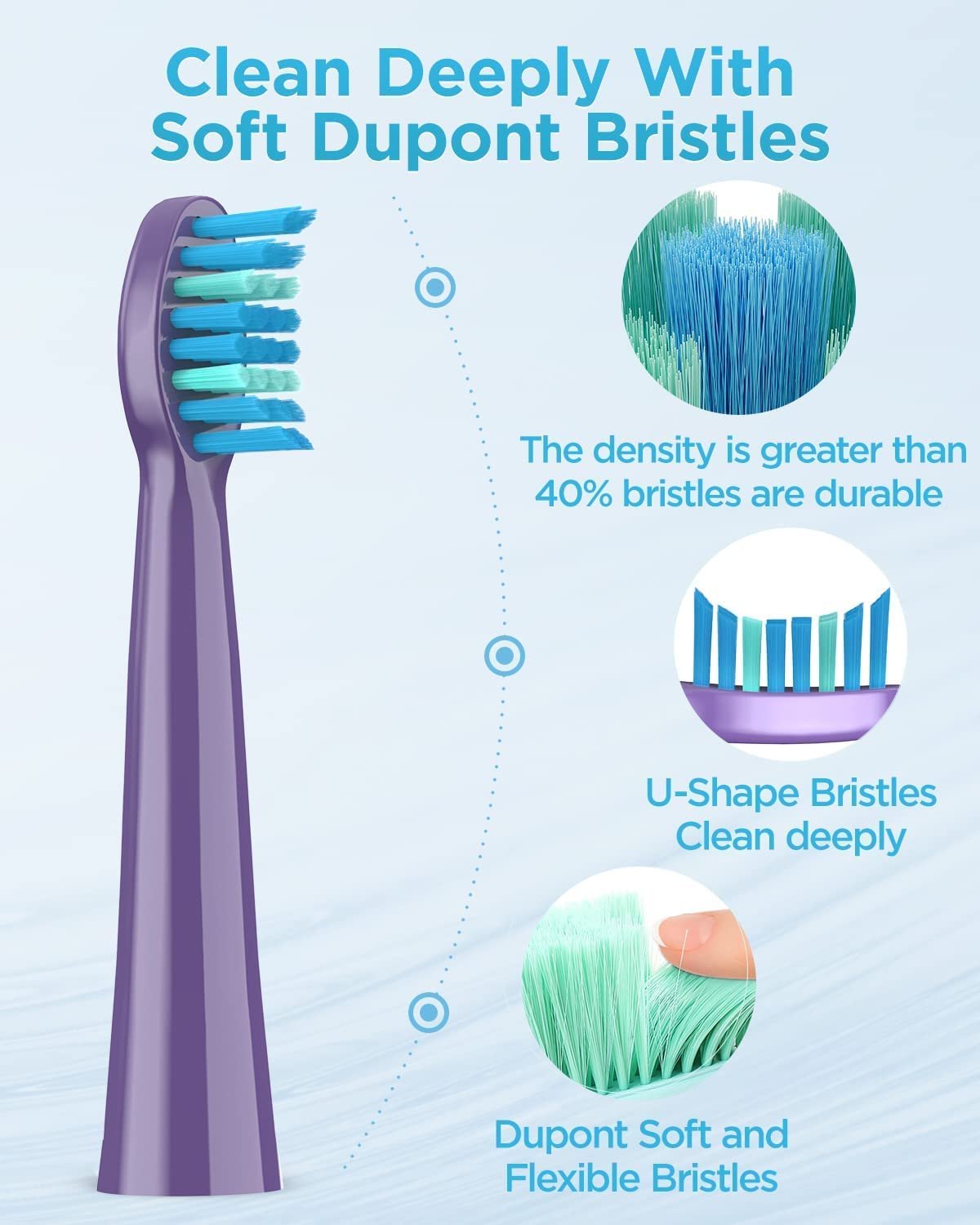 Clean Deeply With Soft Dupont Bristles

The density is greater than 40% bristles are durable

U-Shape Bristles Clean deeply

Dupont Soft and Flexible Bristles